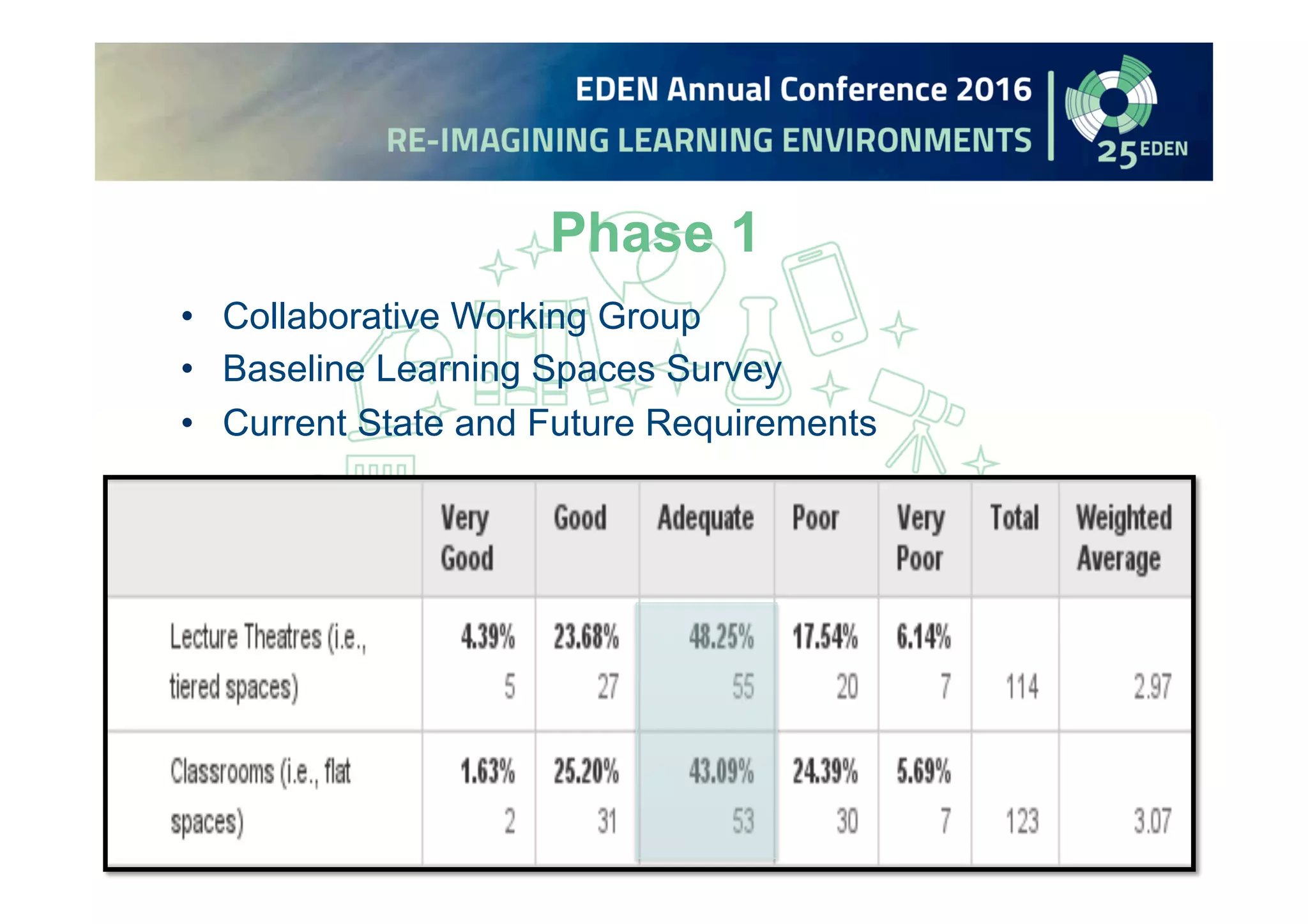 EDEN Annual Conference 2016
RE-IMAGINING LEARNING ENVIRONMENTS
25 EDEN

Phase 1

• Collaborative Working Group
• Baseline Learning Spaces Survey
• Current State and Future Requirements

| | Very Good | Good | Adequate | Poor | Very Poor | Total | Weighted Average |
|---|---|---|---|---|---|---|---|
| Lecture Theatres (i.e., tiered spaces) | 4.39% 5 | 23.68% 27 | 48.25% 55 | 17.54% 20 | 6.14% 7 | 114 | 2.97 |
| Classrooms (i.e., flat spaces) | 1.63% 2 | 25.20% 31 | 43.09% 53 | 24.39% 30 | 5.69% 7 | 123 | 3.07 |